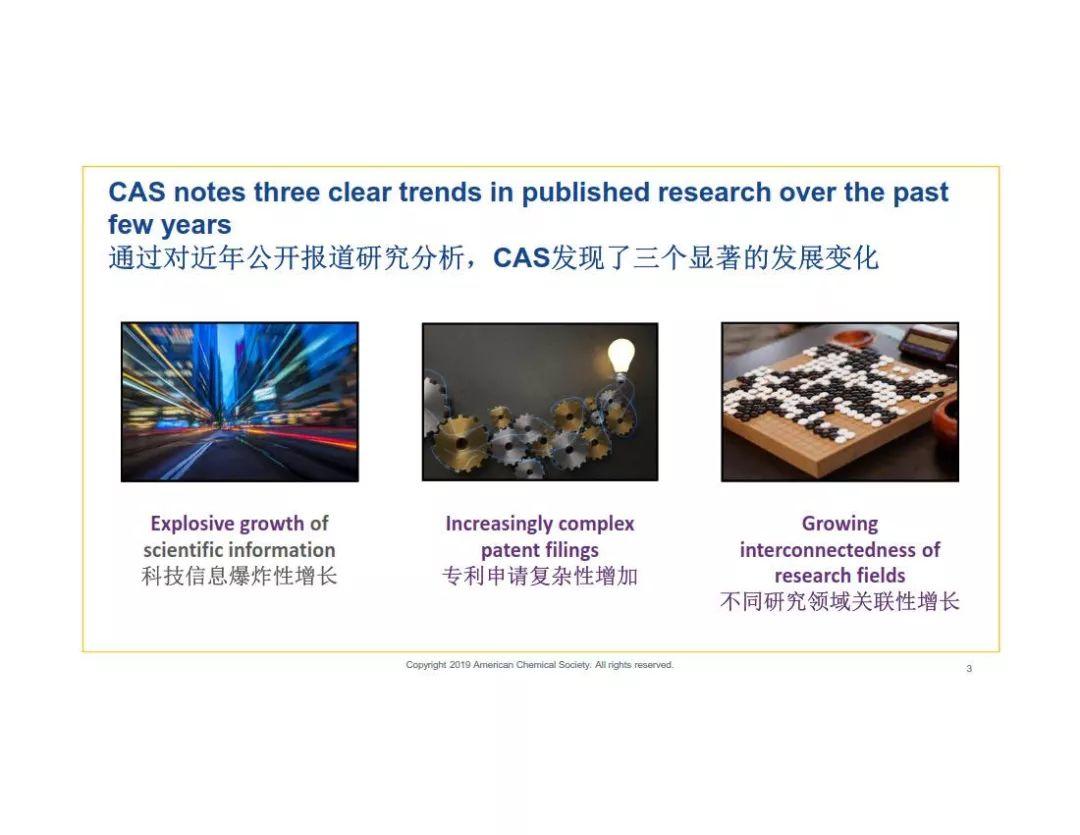 CAS notes three clear trends in published research over the past few years
通过对近年公开报道研究分析，CAS发现了三个显著的发展变化

Explosive growth of scientific information
科技信息爆炸性增长

Increasingly complex patent filings
专利申请复杂性增加

Growing interconnectedness of research fields
不同研究领域关联性增长

Copyright 2019 American Chemical Society. All rights reserved.

3